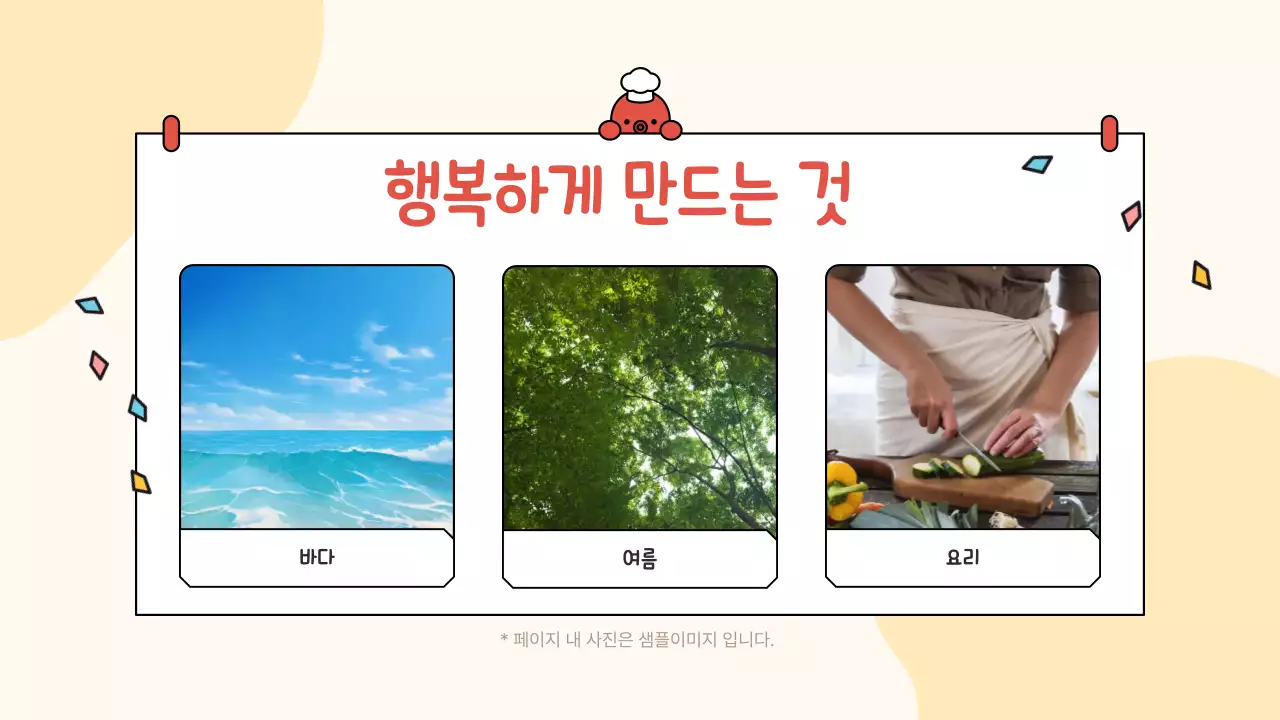 행복하게 만드는 것

바다

여름

요리

* 페이지 내 사진은 샘플이미지 입니다.